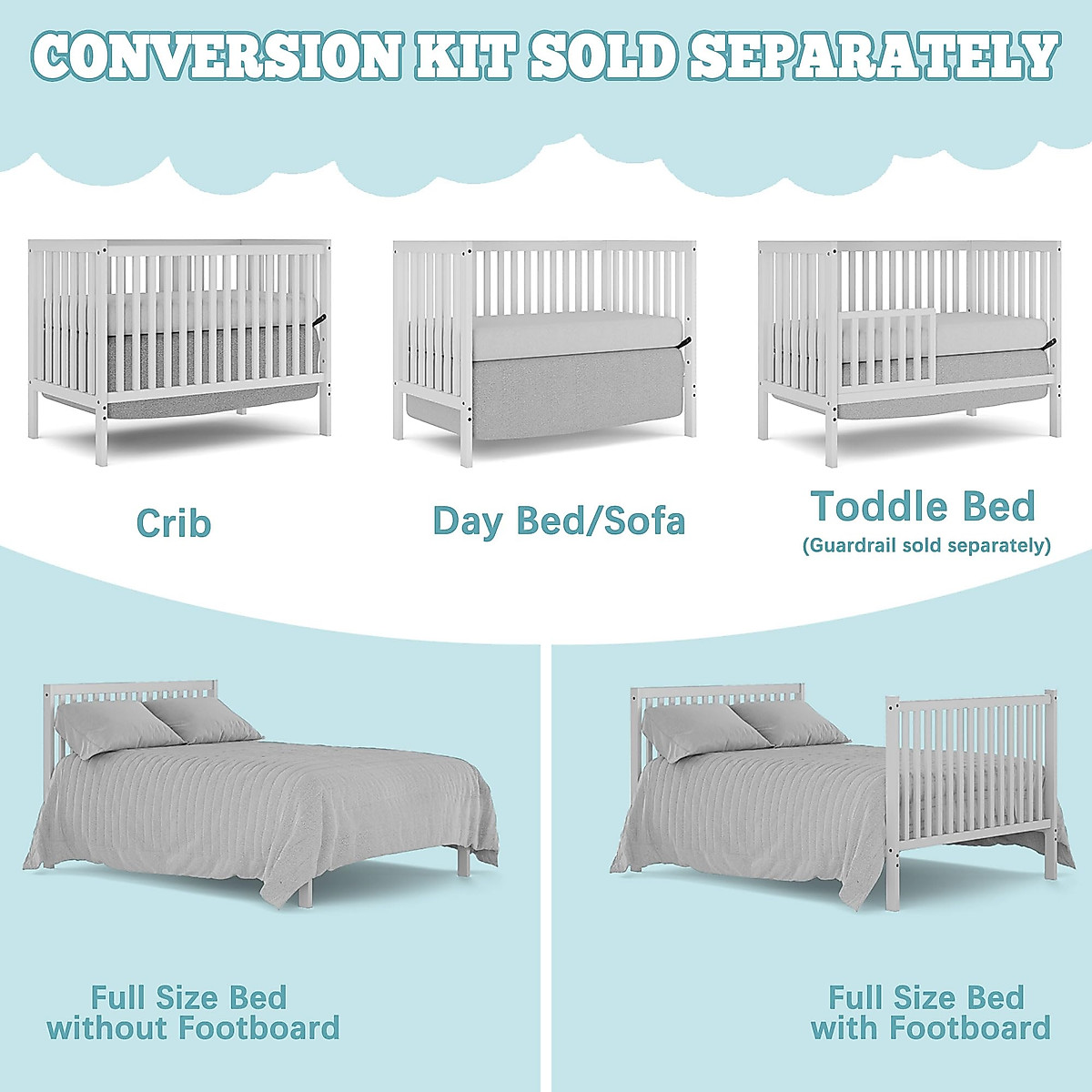 CONVERSION KIT SOLD SEPARATELY

Crib

Day Bed/Sofa

Toddle Bed
(Guardrail sold separately)

Full Size Bed without Footboard

Full Size Bed with Footboard